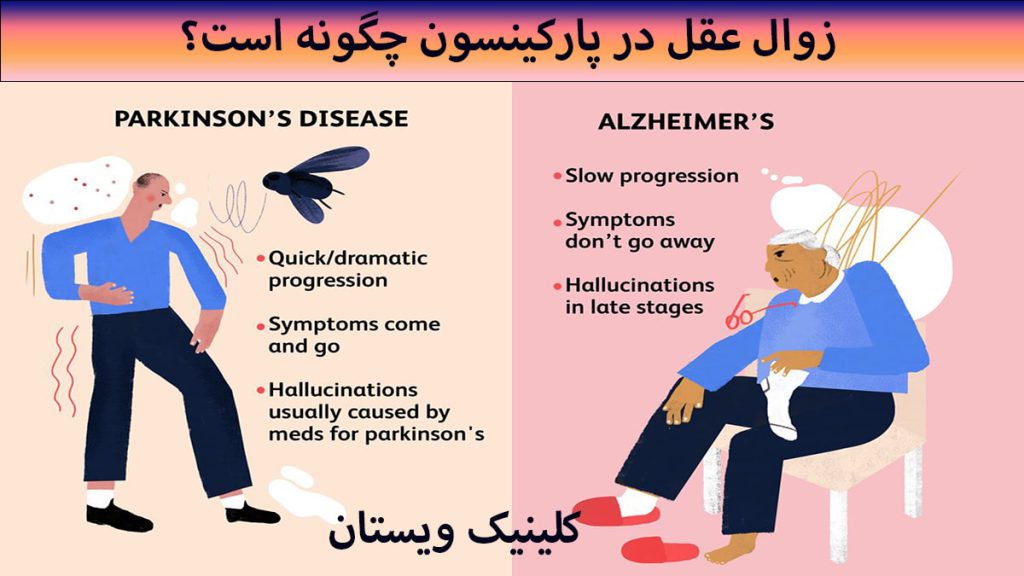 زوال عقل در پارکینسون چگونه است؟

PARKINSON'S DISEASE

• Quick/dramatic progression

• Symptoms come and go

• Hallucinations usually caused by meds for parkinson's

ALZHEIMER'S

• Slow progression

• Symptoms don't go away

• Hallucinations in late stages

کلینیک ویستان